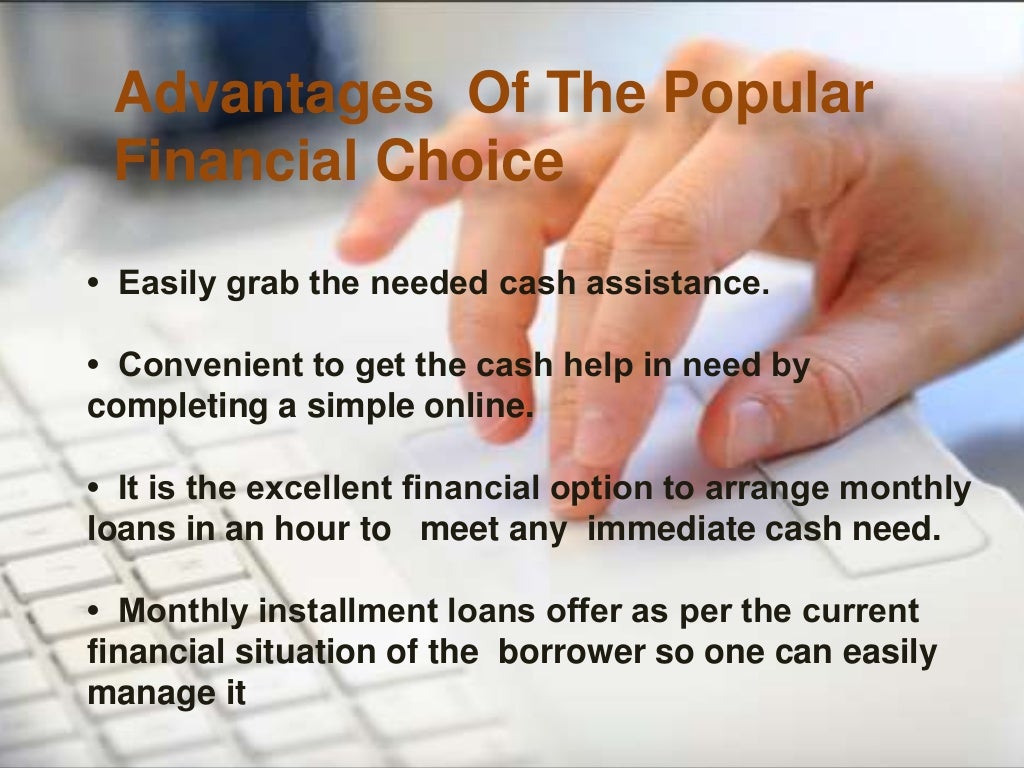 Advantages Of The Popular Financial Choice

• Easily grab the needed cash assistance.

• Convenient to get the cash help in need by completing a simple online.

• It is the excellent financial option to arrange monthly loans in an hour to meet any immediate cash need.

• Monthly installment loans offer as per the current financial situation of the borrower so one can easily manage it